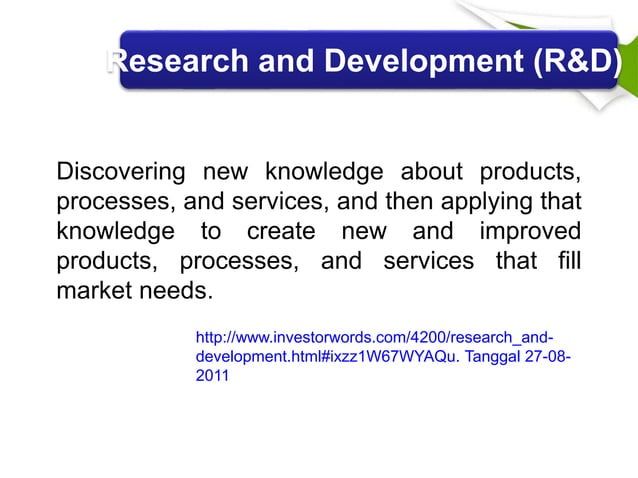 Research and Development (R&D)

Discovering new knowledge about products, processes, and services, and then applying that knowledge to create new and improved products, processes, and services that fill market needs.

http://www.investorwords.com/4200/research_and-development.html#ixzz1W67WYAQu. Tanggal 27-08-2011